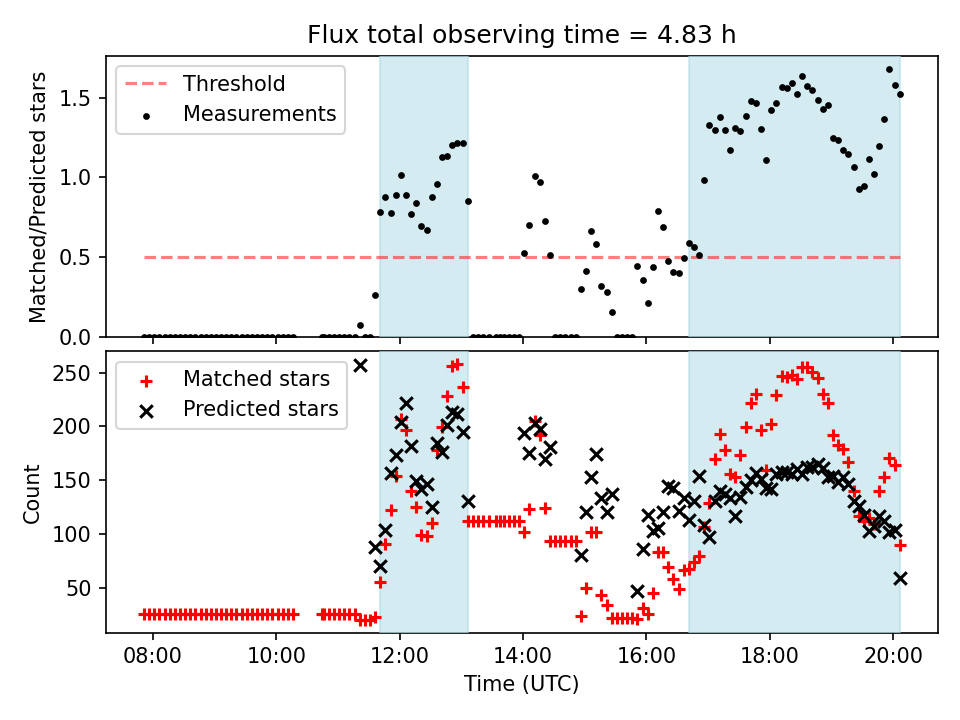 Flux total observing time = 4.83 h

Threshold
Measurements

Matched/Predicted stars

1.5
1.0
0.5
0.0

Matched stars
Predicted stars

Count

250
200
150
100
50

08:00
10:00
12:00
14:00
16:00
18:00
20:00

Time (UTC)